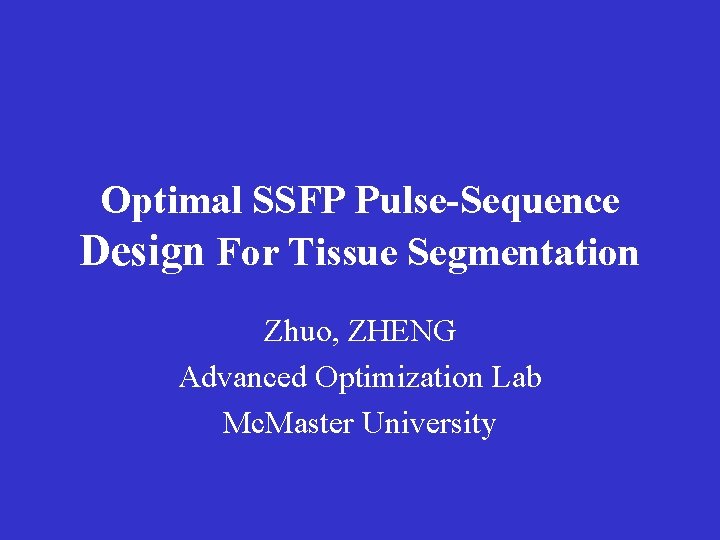 Optimal SSFP Pulse-Sequence Design For Tissue Segmentation

Zhuo, ZHENG
Advanced Optimization Lab
McMaster University